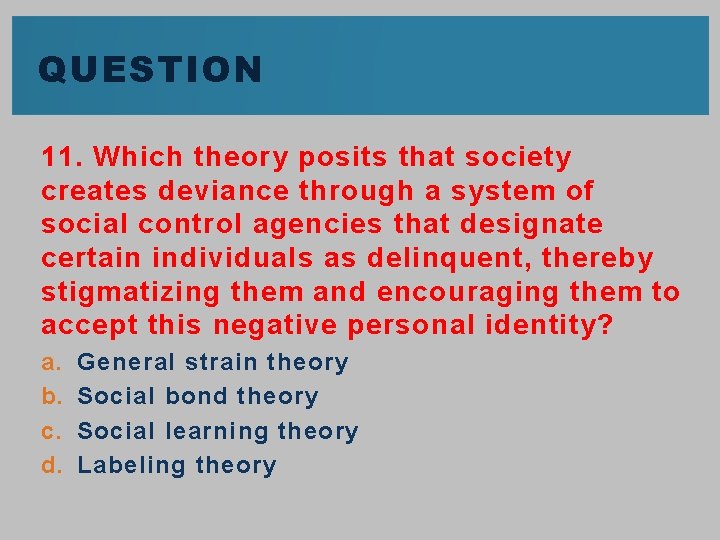 QUESTION

11. Which theory posits that society creates deviance through a system of social control agencies that designate certain individuals as delinquent, thereby stigmatizing them and encouraging them to accept this negative personal identity?

a. General strain theory
b. Social bond theory
c. Social learning theory
d. Labeling theory